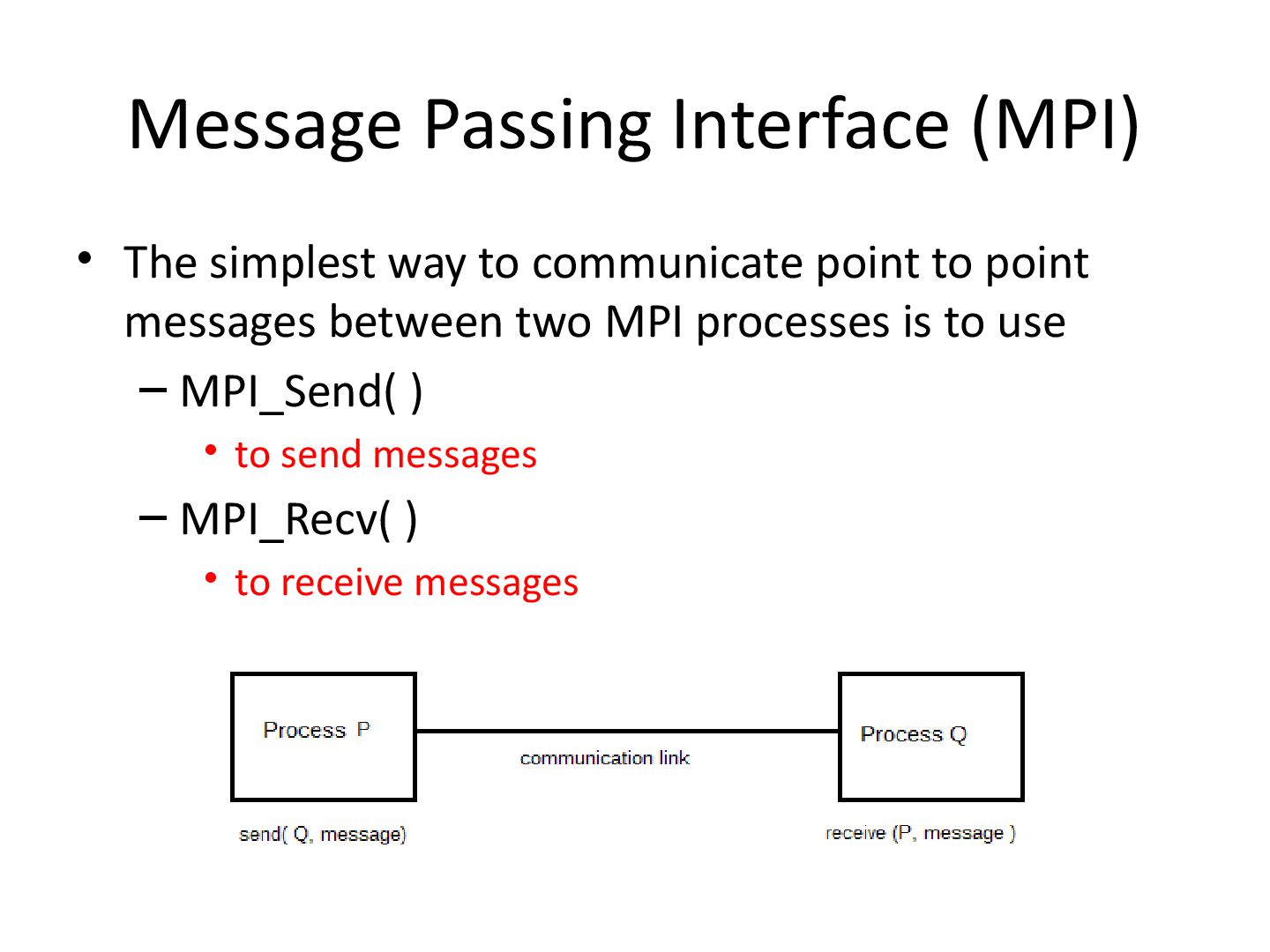 Message Passing Interface (MPI)

• The simplest way to communicate point to point messages between two MPI processes is to use

– MPI_Send( )

• to send messages

– MPI_Recv( )

• to receive messages

Process P

communication link

Process Q

send( Q, message)

receive (P, message )